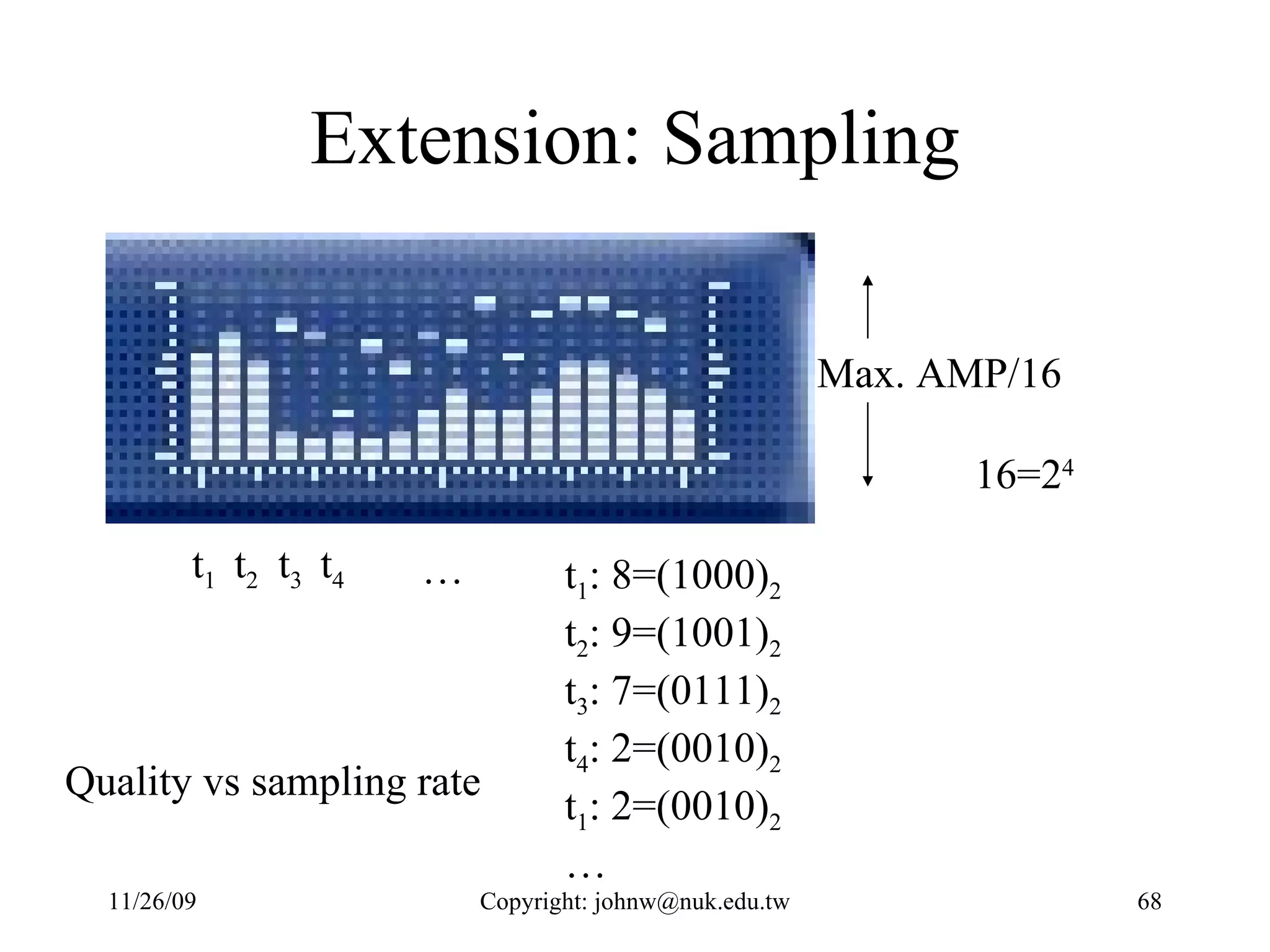 Extension: Sampling

Max. AMP/16

$16=2^4$

$t_1$ $t_2$ $t_3$ $t_4$ …

$t_1$: $8=(1000)_2$
$t_2$: $9=(1001)_2$
$t_3$: $7=(0111)_2$
$t_4$: $2=(0010)_2$
$t_1$: $2=(0010)_2$
…

Quality vs sampling rate

11/26/09

Copyright: johnw@nuk.edu.tw

68